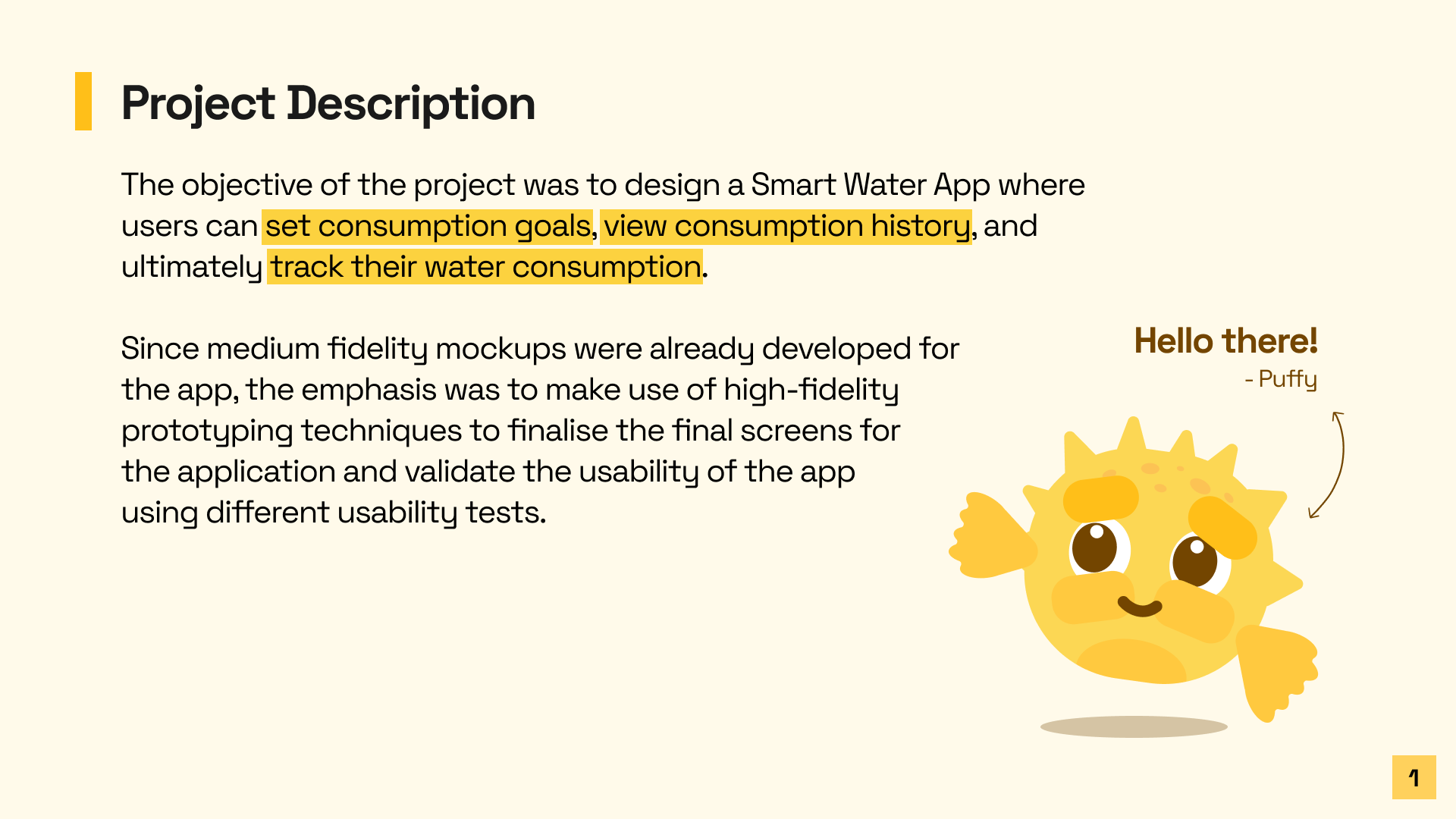 Project Description

The objective of the project was to design a Smart Water App where users can set consumption goals, view consumption history, and ultimately track their water consumption.

Since medium fidelity mockups were already developed for the app, the emphasis was to make use of high-fidelity prototyping techniques to finalise the final screens for the application and validate the usability of the app using different usability tests.

Hello there!
- Puffy

1